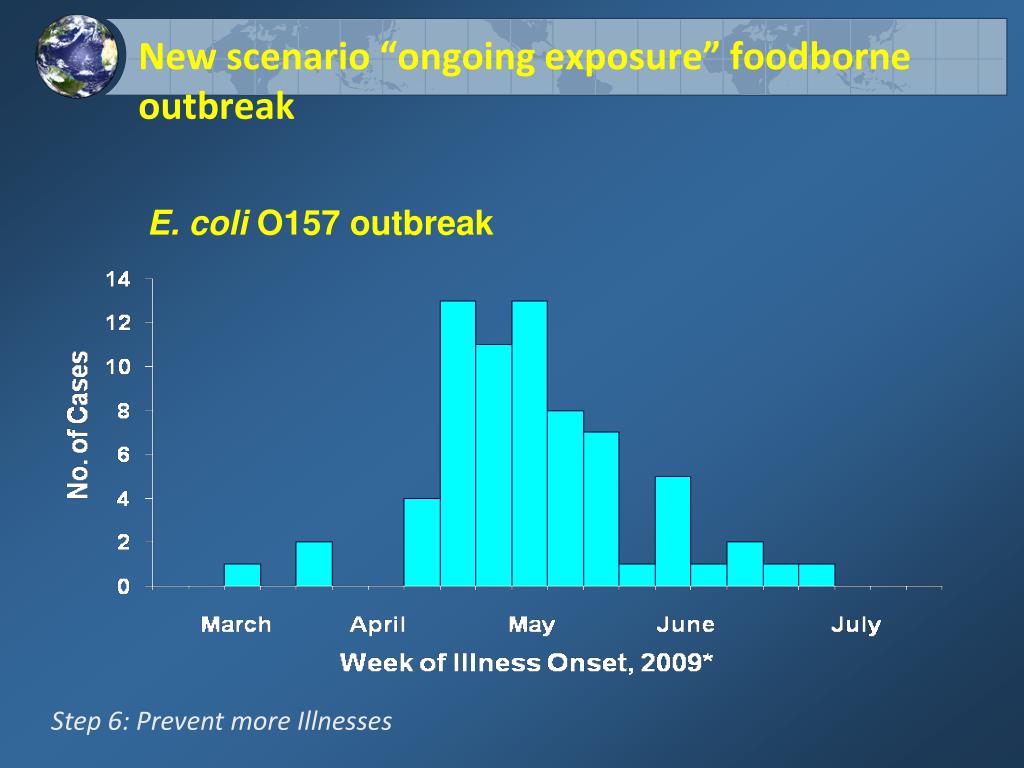 New scenario “ongoing exposure” foodborne outbreak

E. coli O157 outbreak

No. of Cases

14
12
10
8
6
4
2
0

March April May June July

Week of Illness Onset, 2009*

Step 6: Prevent more Illnesses